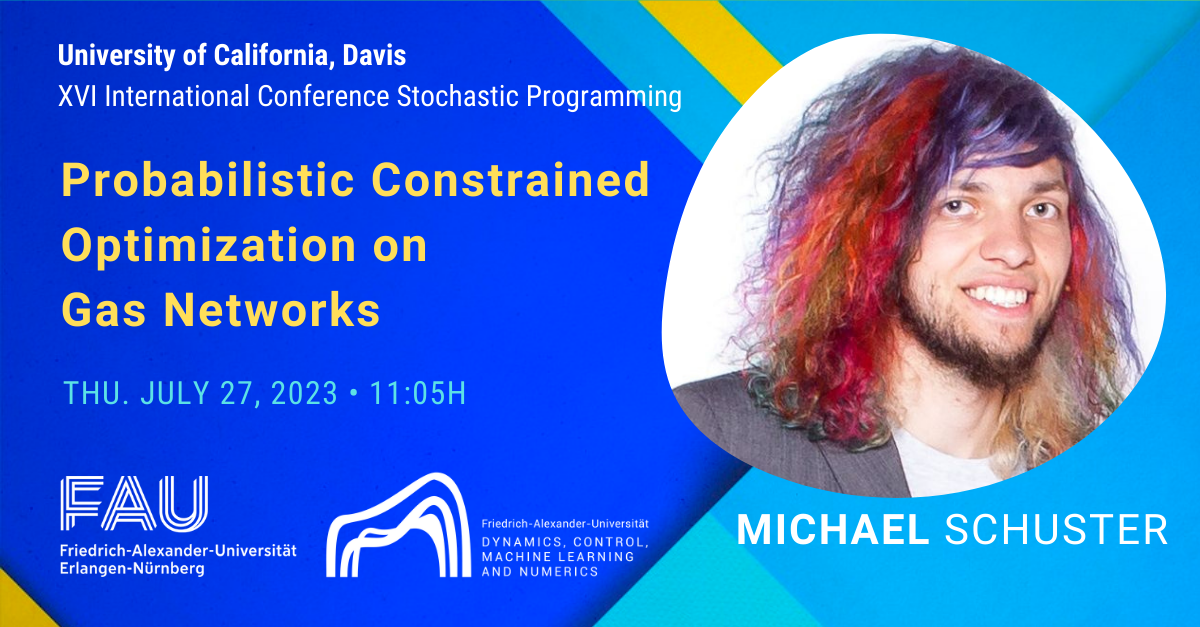 University of California, Davis
XVI International Conference Stochastic Programming

Probabilistic Constrained Optimization on Gas Networks

THU. JULY 27, 2023 • 11:05H

FAU
Friedrich-Alexander-Universität Erlangen-Nürnberg

Friedrich-Alexander-Universität
DYNAMICS, CONTROL, MACHINE LEARNING AND NUMERICS

MICHAEL SCHUSTER